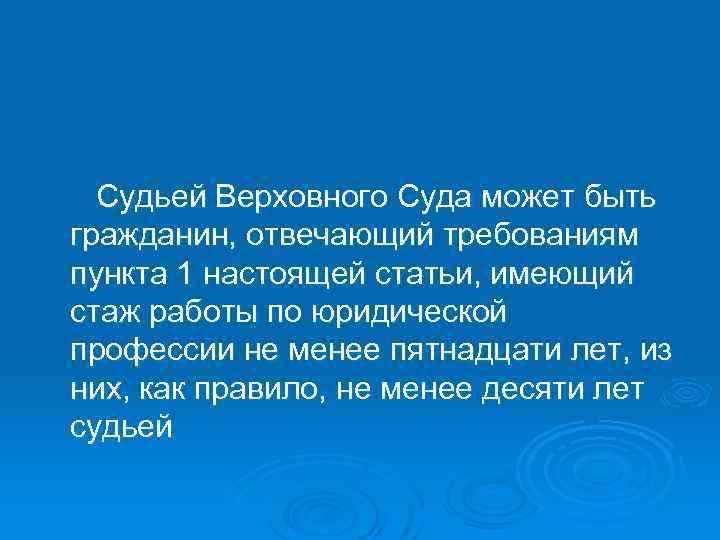 Судьей Верховного Суда может быть гражданин, отвечающий требованиям пункта 1 настоящей статьи, имеющий стаж работы по юридической профессии не менее пятнадцати лет, из них, как правило, не менее десяти лет судьей